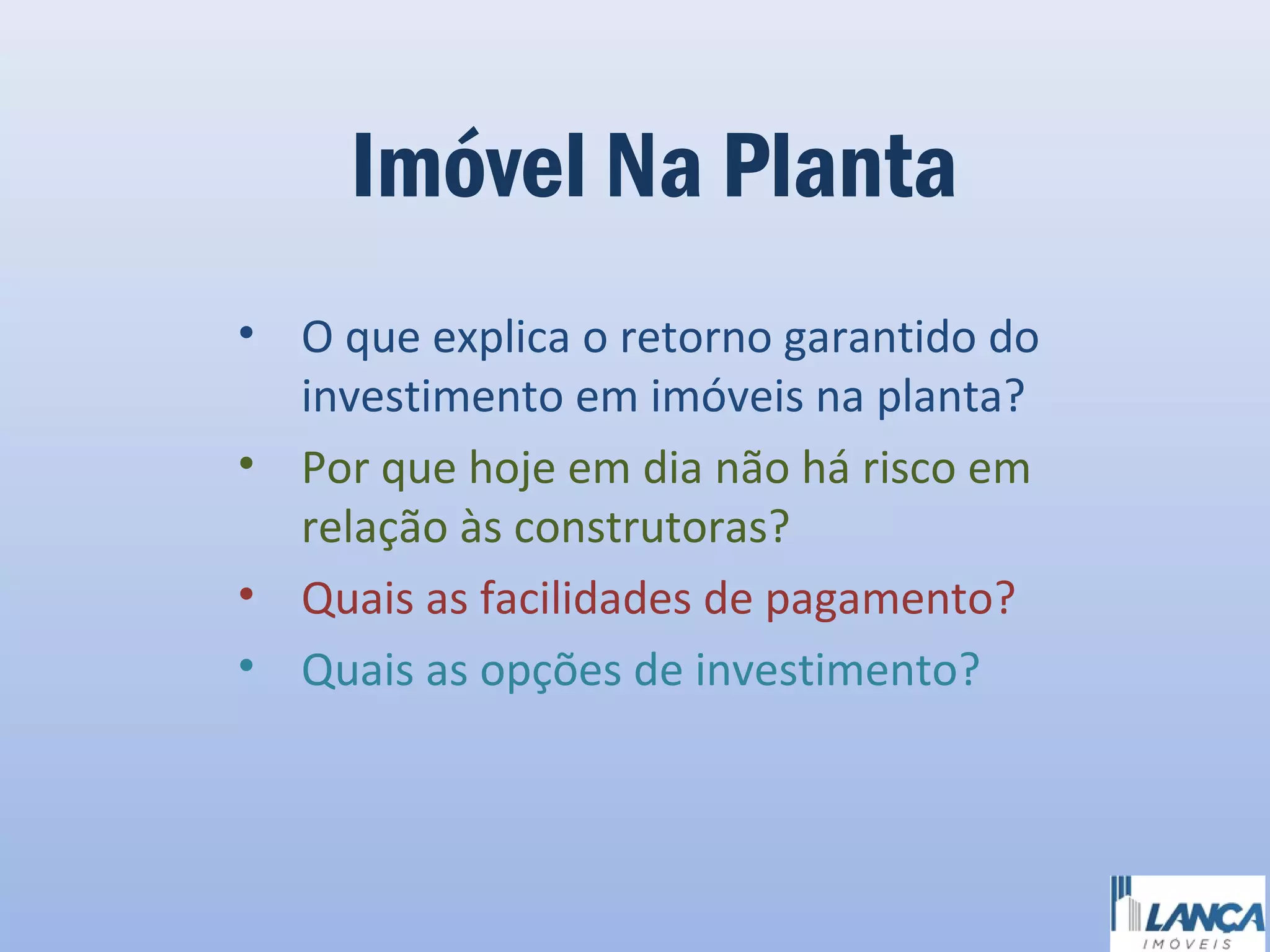 Imóvel Na Planta

• O que explica o retorno garantido do investimento em imóveis na planta?
• Por que hoje em dia não há risco em relação às construtoras?
• Quais as facilidades de pagamento?
• Quais as opções de investimento?

LANÇA
IMÓVEIS